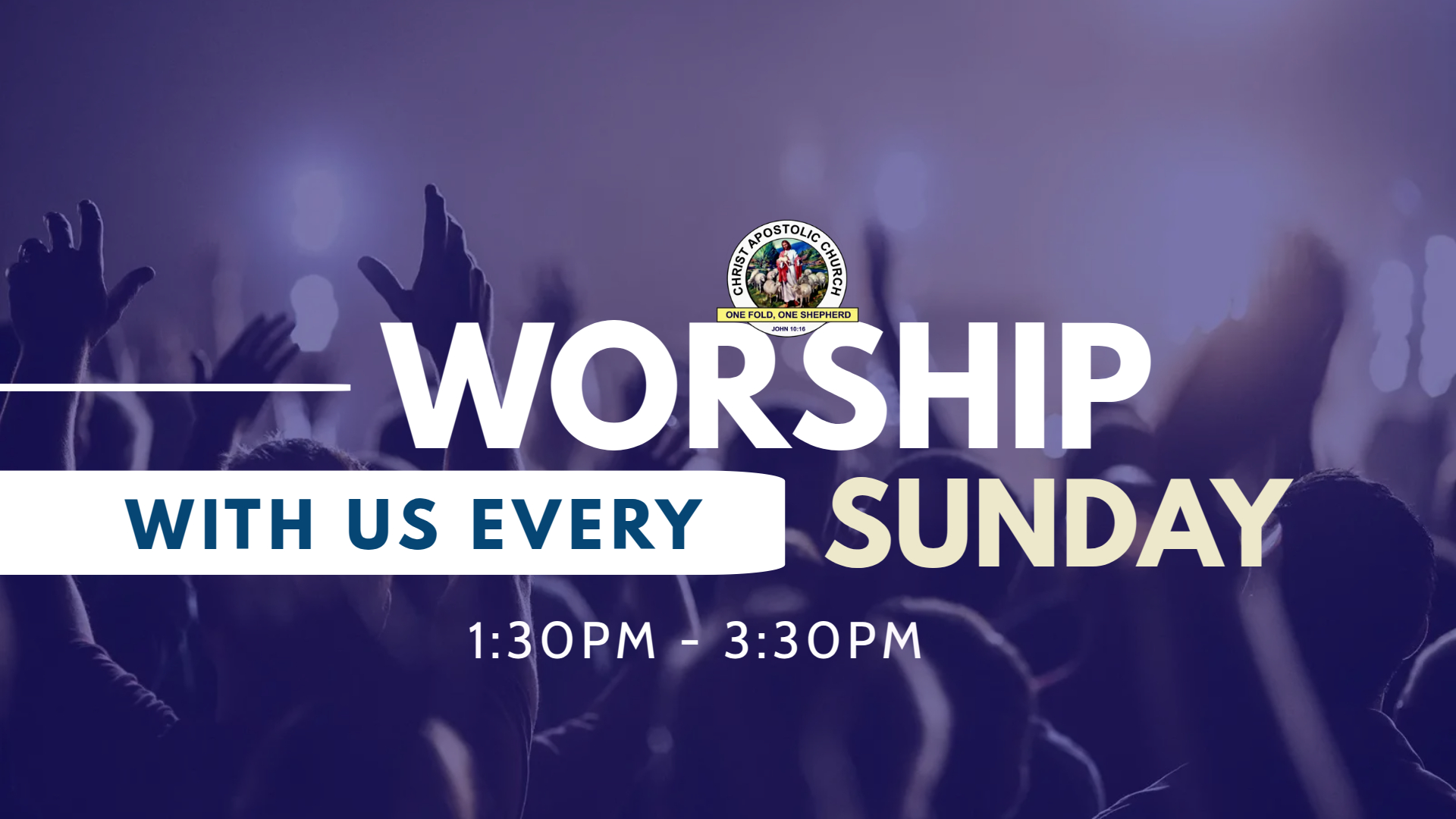 CHRIST APOSTOLIC CHURCH

ONE FOLD, ONE SHEPHERD

JOHN 10:16

WORSHIP

WITH US EVERY SUNDAY

1:30PM - 3:30PM